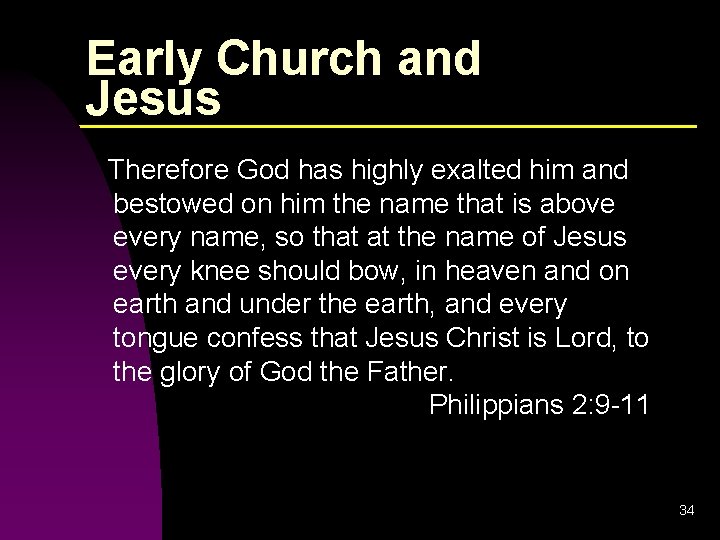 Early Church and Jesus

Therefore God has highly exalted him and bestowed on him the name that is above every name, so that at the name of Jesus every knee should bow, in heaven and on earth and under the earth, and every tongue confess that Jesus Christ is Lord, to the glory of God the Father.
Philippians 2:9-11

34